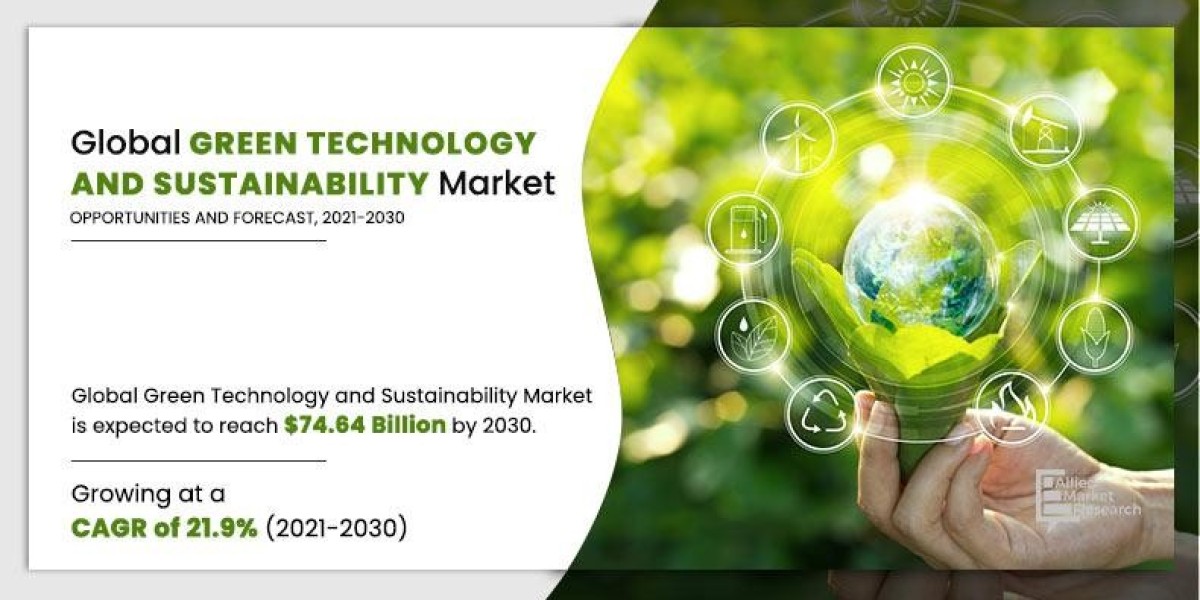 Global GREEN TECHNOLOGY AND SUSTAINABILITY Market
OPPORTUNITIES AND FORECAST, 2021-2030

Global Green Technology and Sustainability Market is expected to reach $74.64 Billion by 2030.

Growing at a CAGR of 21.9% (2021-2030)

Allied Market Research